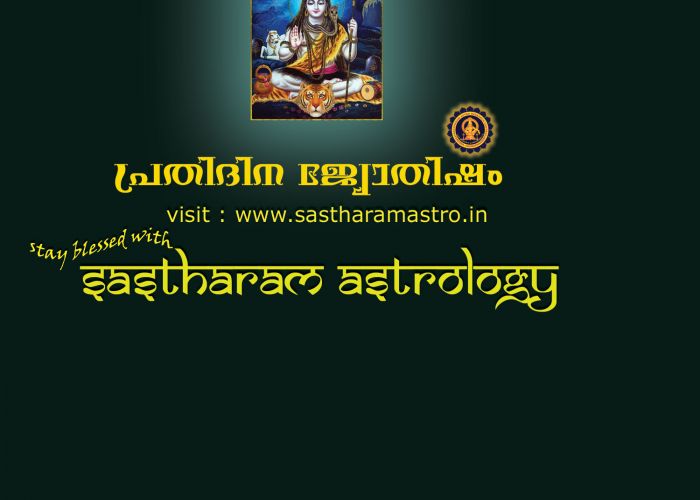 പ്രതിദിന ജ്യോതിഷം

visit : www.sastharamastro.in

stay blessed with

sastharam astrology